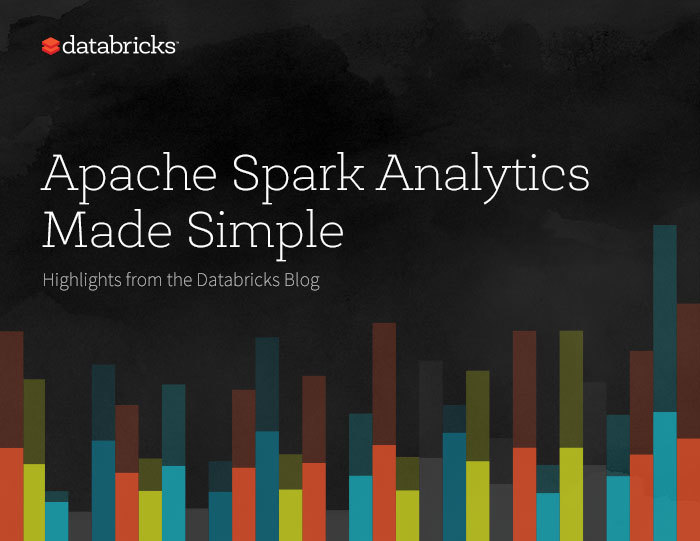 databricks

Apache Spark Analytics Made Simple

Highlights from the Databricks Blog